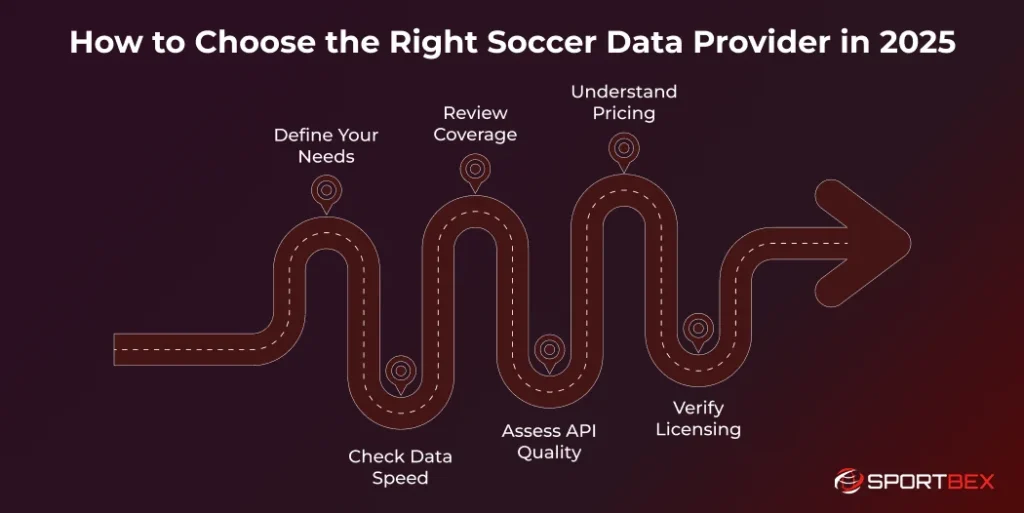 How to Choose the Right Soccer Data Provider in 2025

Define Your Needs

Check Data Speed

Review Coverage

Assess API Quality

Understand Pricing

Verify Licensing

SPORTBEX